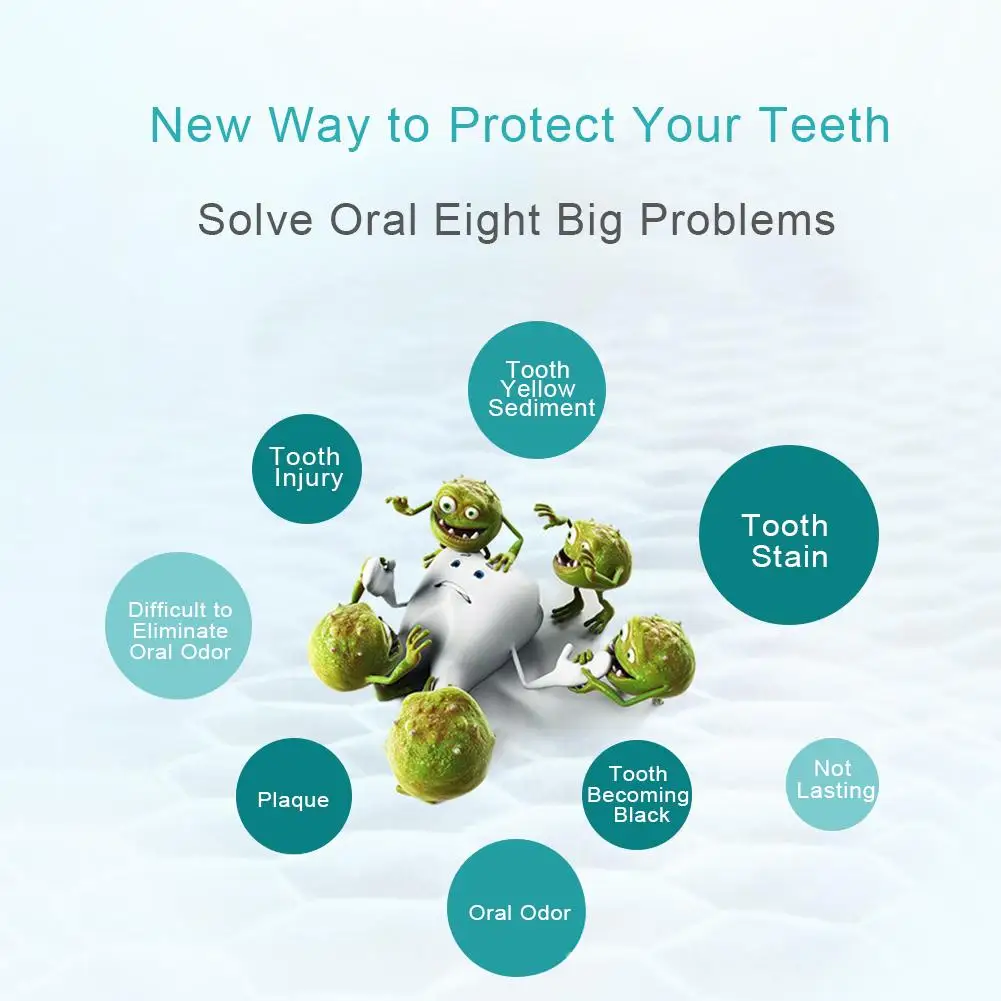 New Way to Protect Your Teeth

Solve Oral Eight Big Problems

Tooth Yellow Sediment

Tooth Injury

Tooth Stain

Difficult to Eliminate Oral Odor

Plaque

Tooth Becoming Black

Not Lasting

Oral Odor